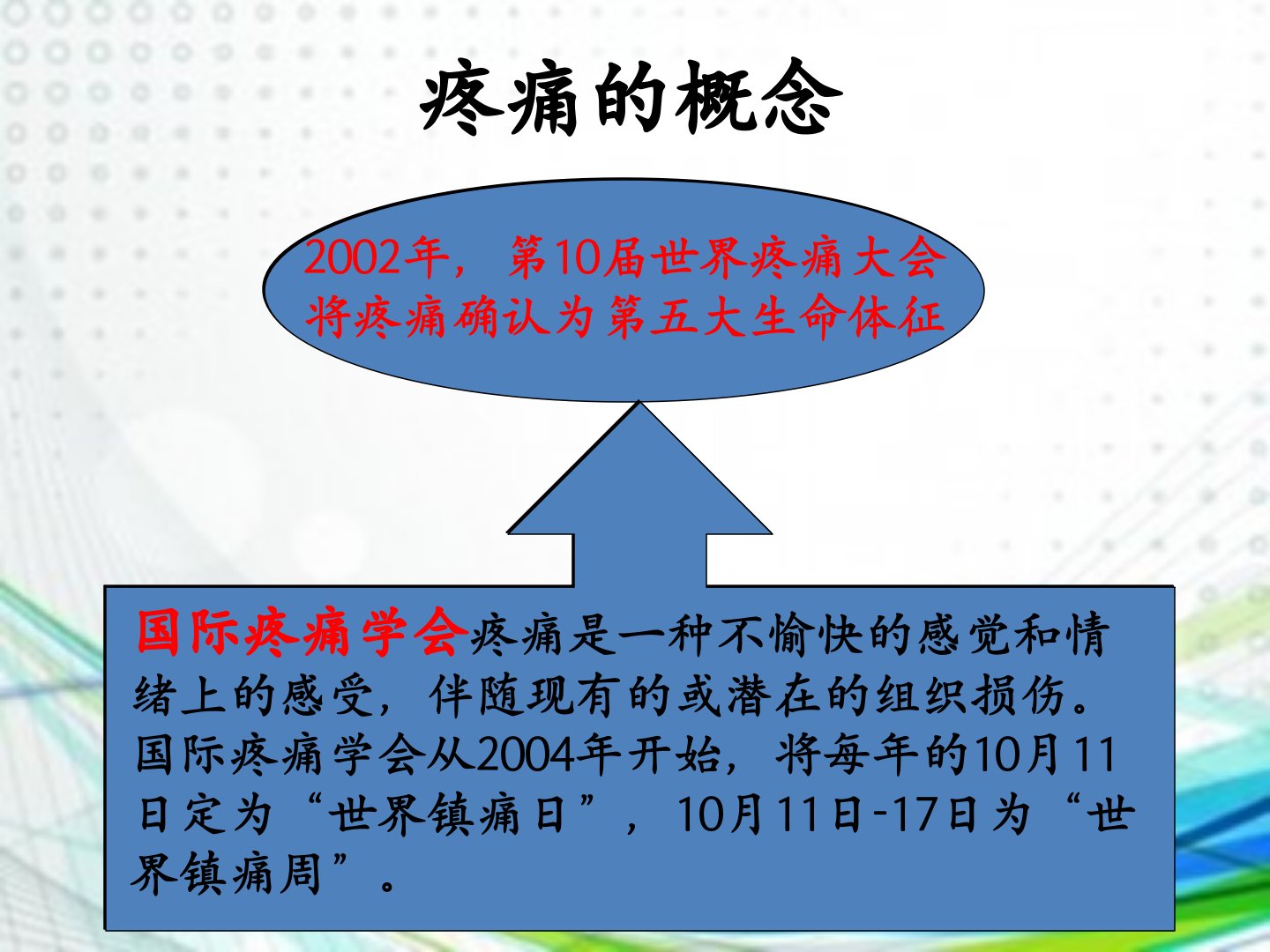 疼痛的概念

2002年，第10届世界疼痛大会将疼痛确认为第五大生命体征

国际疼痛学会疼痛是一种不愉快的感觉和情绪上的感受，伴随现有的或潜在的组织损伤。国际疼痛学会从2004年开始，将每年的10月11日定为“世界镇痛日”，10月11日-17日为“世界镇痛周”。